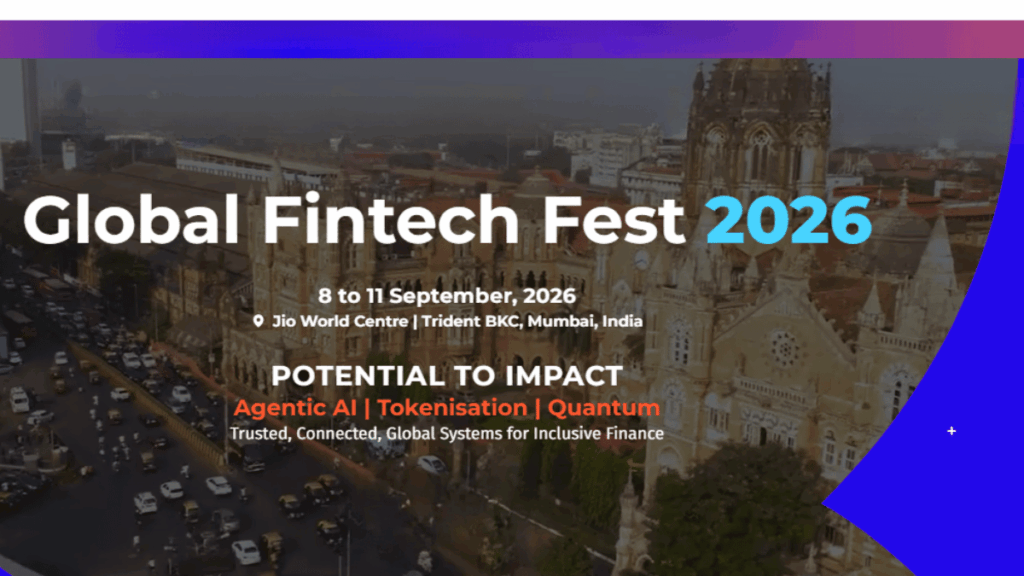 Global Fintech Fest 2026

8 to 11 September, 2026

Jio World Centre | Trident BKC, Mumbai, India

POTENTIAL TO IMPACT

Agentic AI | Tokenisation | Quantum

Trusted, Connected, Global Systems for Inclusive Finance